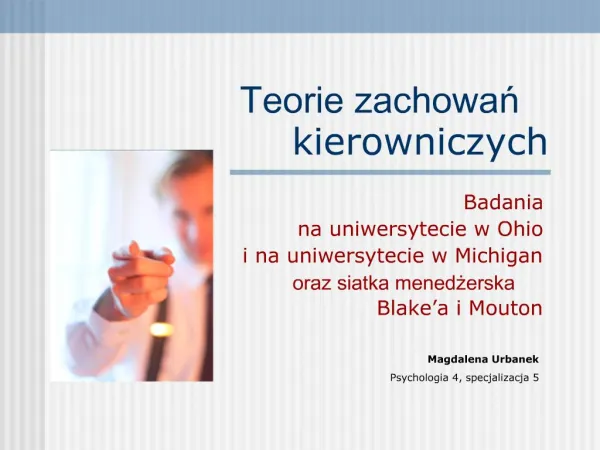 Teorie zachowań kierowniczych

Badania
na uniwersytecie w Ohio
i na uniwersytecie w Michigan
oraz siatka menedżerska
Blake’a i Mouton

Magdalena Urbanek

Psychologia 4, specjalizacja 5